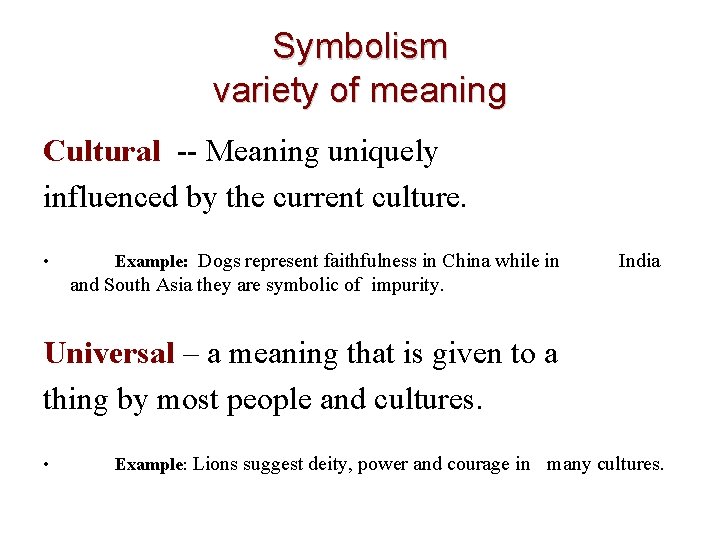 Symbolism
variety of meaning

Cultural -- Meaning uniquely influenced by the current culture.

• Example: Dogs represent faithfulness in China while in India and South Asia they are symbolic of impurity.

Universal – a meaning that is given to a thing by most people and cultures.

• Example: Lions suggest deity, power and courage in many cultures.